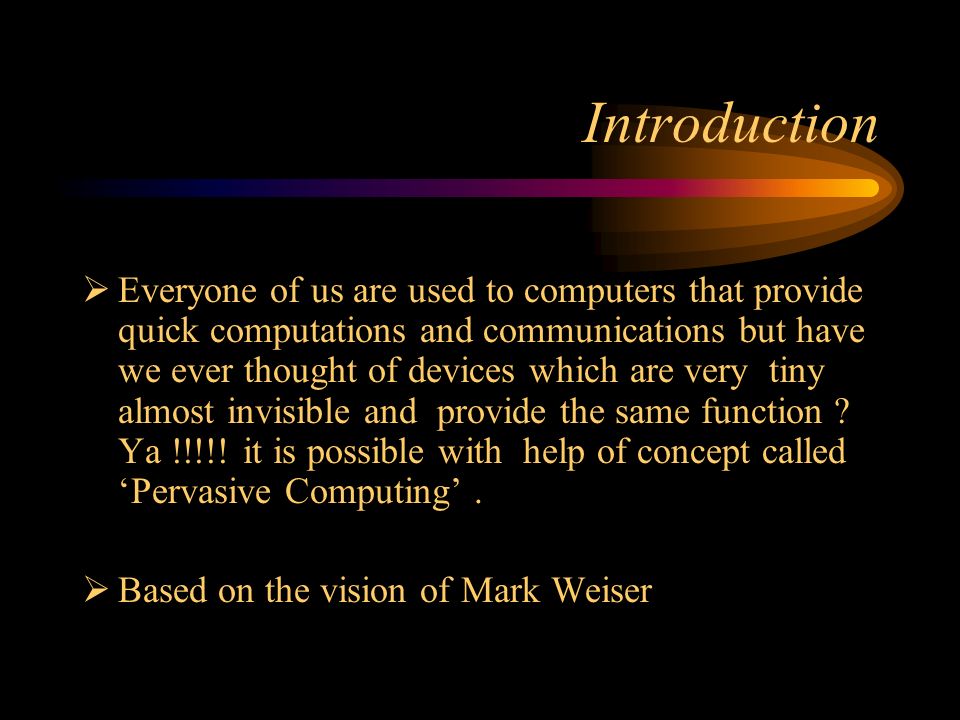 Introduction

➢ Everyone of us are used to computers that provide quick computations and communications but have we ever thought of devices which are very tiny almost invisible and provide the same function ? Ya !!!!! it is possible with help of concept called ‘Pervasive Computing’ .

➢ Based on the vision of Mark Weiser